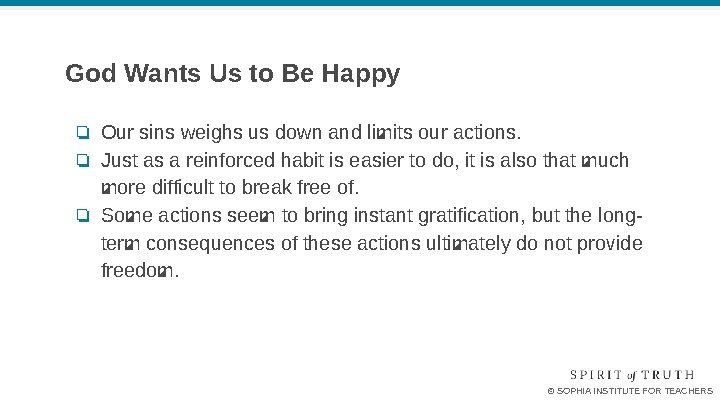 God Wants Us to Be Happy

❏ Our sins weighs us down and limits our actions.
❏ Just as a reinforced habit is easier to do, it is also that much more difficult to break free of.
❏ Some actions seem to bring instant gratification, but the long-term consequences of these actions ultimately do not provide freedom.

SPIRIT of TRUTH
© SOPHIA INSTITUTE FOR TEACHERS